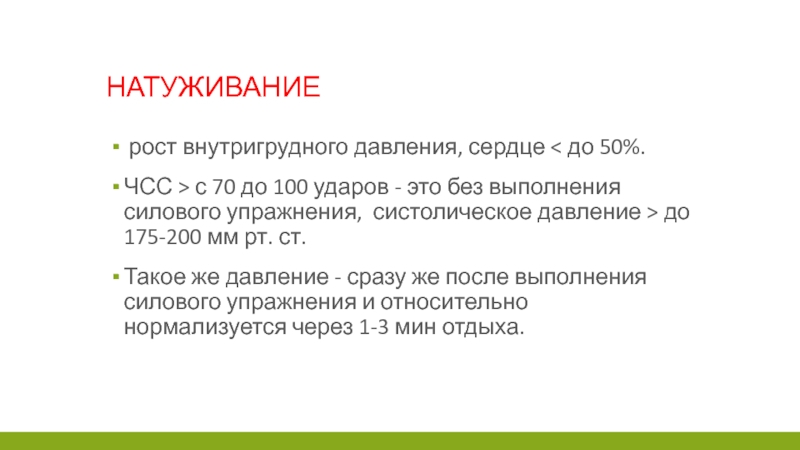 НАТУЖИВАНИЕ

▪ рост внутригрудного давления, сердце < до 50%.

▪ ЧСС > с 70 до 100 ударов - это без выполнения силового упражнения, систолическое давление > до 175-200 мм рт. ст.

▪ Такое же давление - сразу же после выполнения силового упражнения и относительно нормализуется через 1-3 мин отдыха.